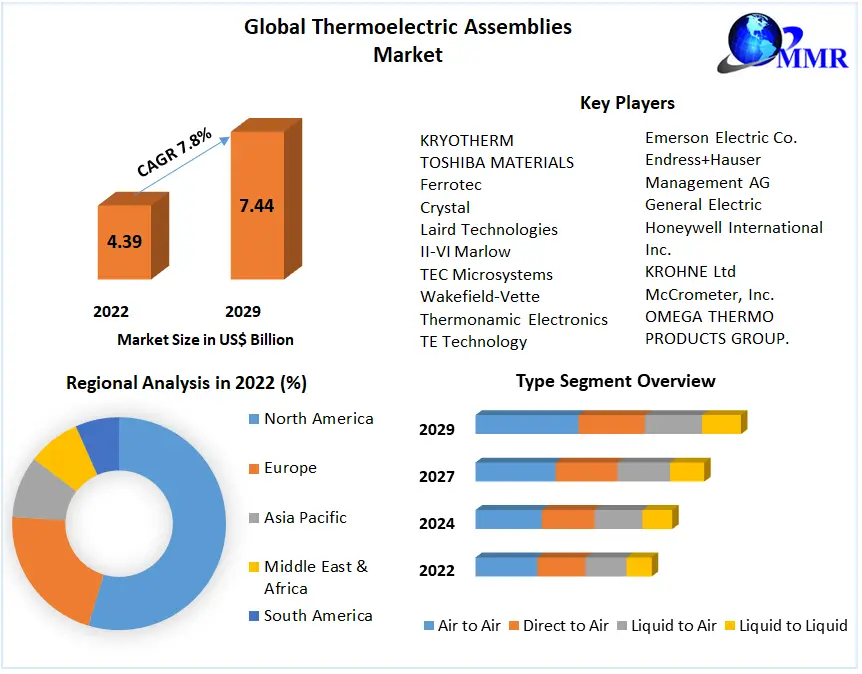 Global Thermoelectric Assemblies Market

MMR

CAGR 7.8%

4.39

7.44

2022

2029

Market Size in US$ Billion

Key Players

KRYOTHERM
TOSHIBA MATERIALS
Ferrotec
Crystal
Laird Technologies
II-VI Marlow
TEC Microsystems
Wakefield-Vette
Thermonamic Electronics
TE Technology

Emerson Electric Co.
Endress+Hauser Management AG
General Electric
Honeywell International Inc.
KROHNE Ltd
McCrometer, Inc.
OMEGA THERMO PRODUCTS GROUP.

Regional Analysis in 2022 (%)

North America
Europe
Asia Pacific
Middle East & Africa
South America

Type Segment Overview

2029
2027
2024
2022

Air to Air
Direct to Air
Liquid to Air
Liquid to Liquid